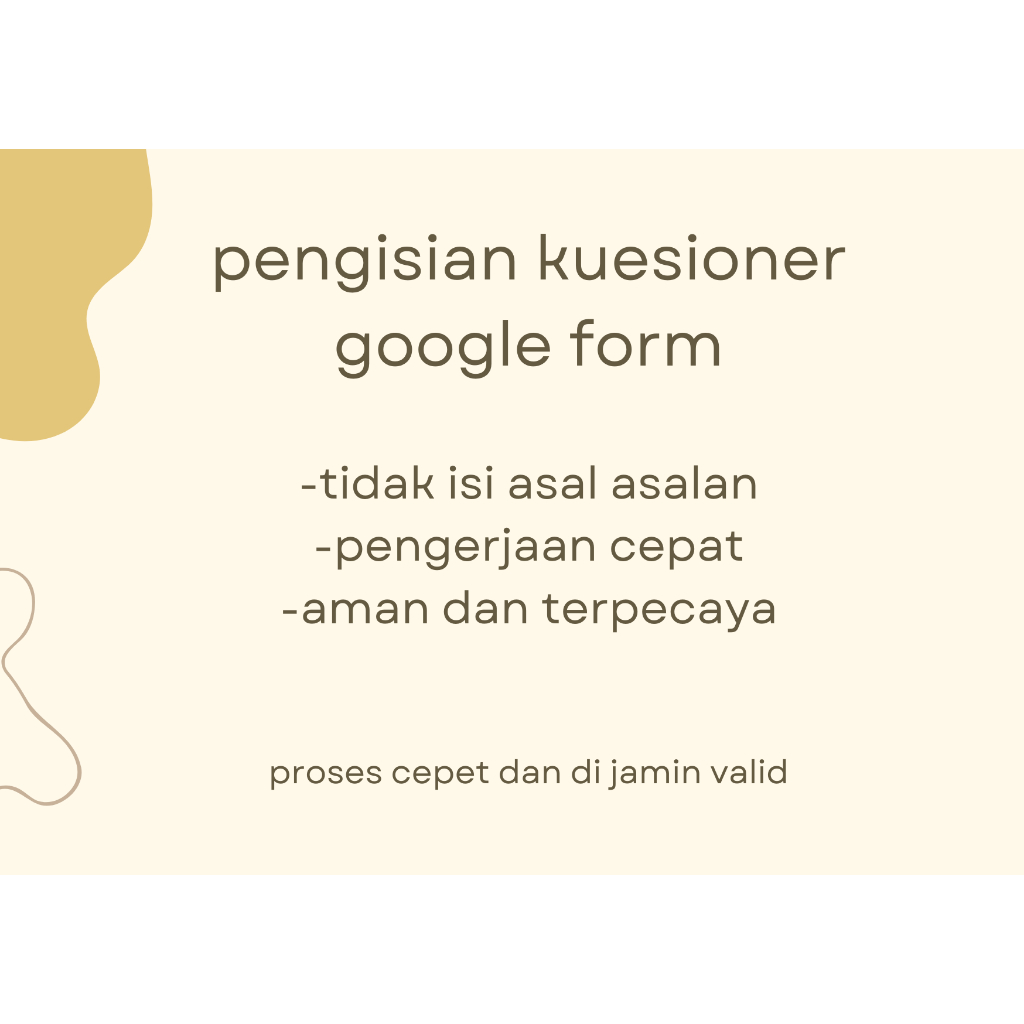 pengisian kuesioner google form

-tidak isi asal asalan
-pengerjaan cepat
-aman dan terpecaya

proses cepet dan di jamin valid